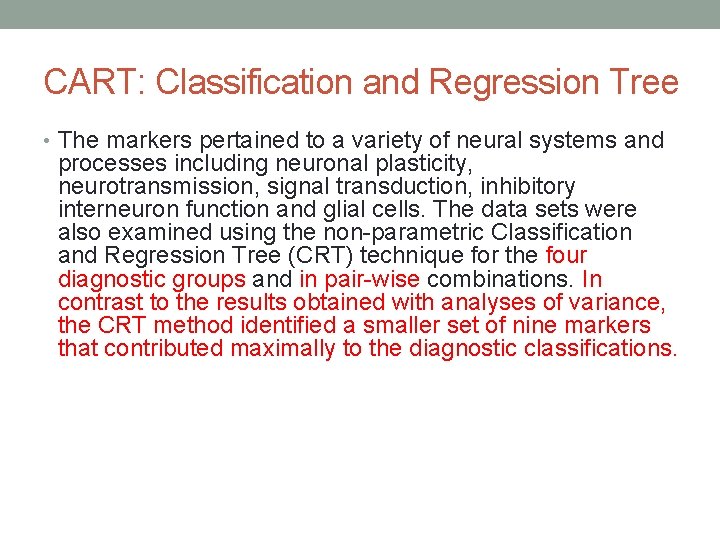 CART: Classification and Regression Tree

• The markers pertained to a variety of neural systems and processes including neuronal plasticity, neurotransmission, signal transduction, inhibitory interneuron function and glial cells. The data sets were also examined using the non-parametric Classification and Regression Tree (CRT) technique for the four diagnostic groups and in pair-wise combinations. In contrast to the results obtained with analyses of variance, the CRT method identified a smaller set of nine markers that contributed maximally to the diagnostic classifications.